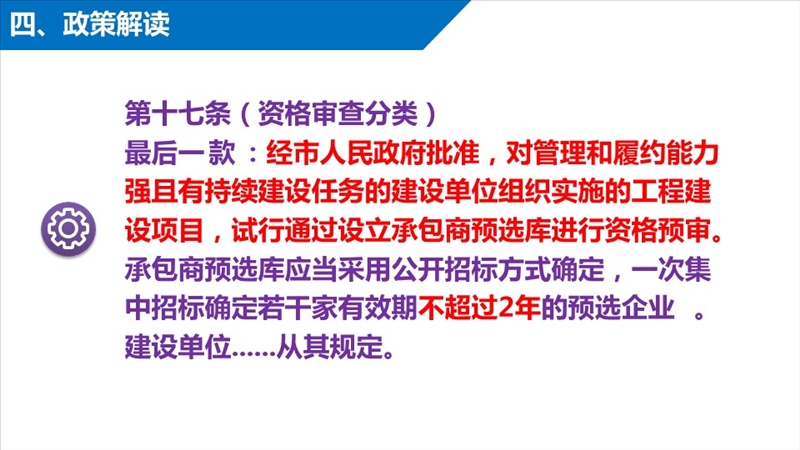 四、政策解读

第十七条（资格审查分类）
最后一款：经市人民政府批准，对管理和履约能力强且有持续建设任务的建设单位组织实施的工程建设项目，试行通过设立承包商预选库进行资格预审。承包商预选库应当采用公开招标方式确定，一次集中招标确定若干家有效期不超过2年的预选企业 。建设单位......从其规定。